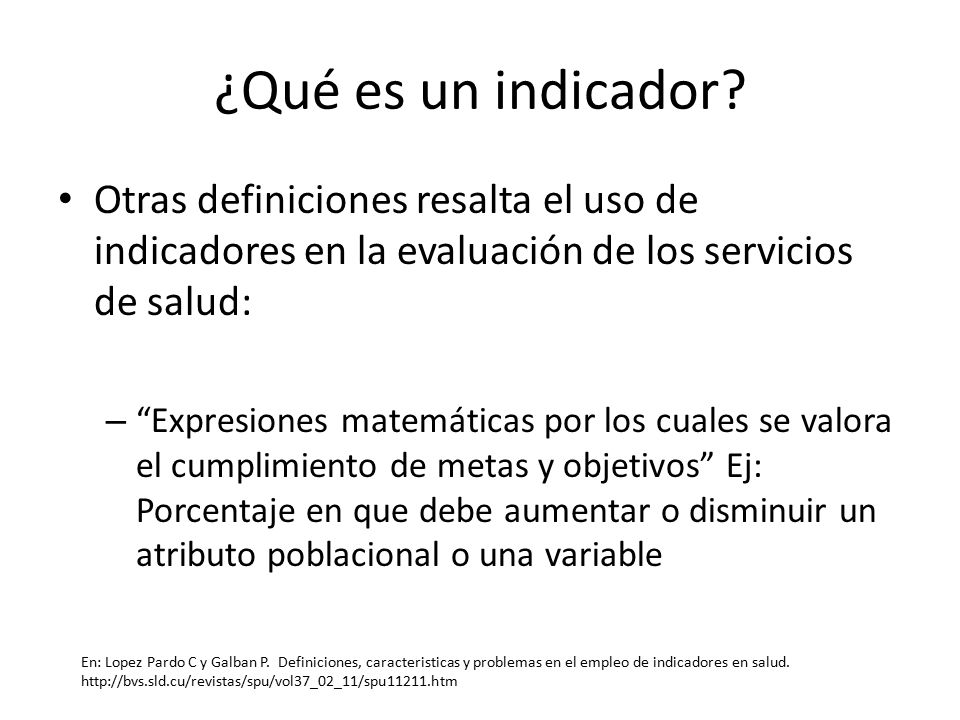 ¿Qué es un indicador?

• Otras definiciones resalta el uso de indicadores en la evaluación de los servicios de salud:

– “Expresiones matemáticas por los cuales se valora el cumplimiento de metas y objetivos” Ej: Porcentaje en que debe aumentar o disminuir un atributo poblacional o una variable

En: Lopez Pardo C y Galban P. Definiciones, caracteristicas y problemas en el empleo de indicadores en salud. http://bvs.sld.cu/revistas/spu/vol37_02_11/spu11211.htm